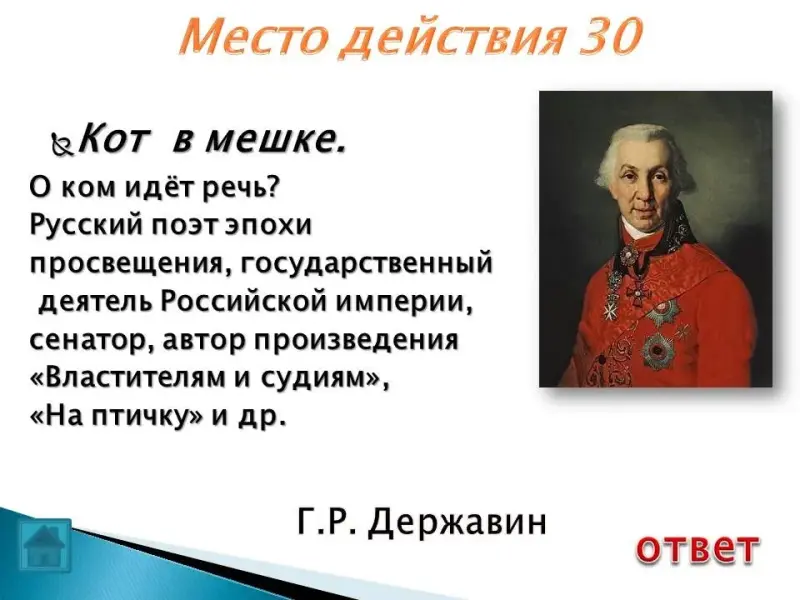 Место действия 30

Кот в мешке.

О ком идёт речь? Русский поэт эпохи просвещения, государственный деятель Российской империи, сенатор, автор произведения «Властителям и судиям», «На птичку» и др.

Г.Р. Державин

ответ